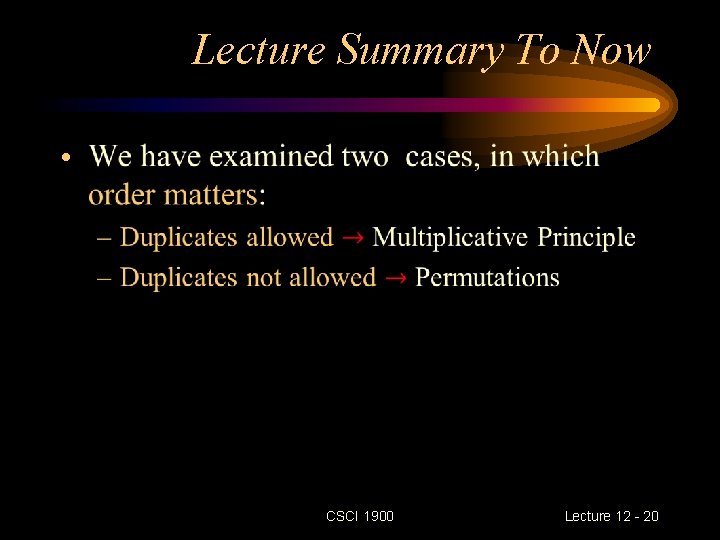 Lecture Summary To Now

• We have examined two cases, in which order matters:
– Duplicates allowed → Multiplicative Principle
– Duplicates not allowed → Permutations

CSCI 1900

Lecture 12 - 20